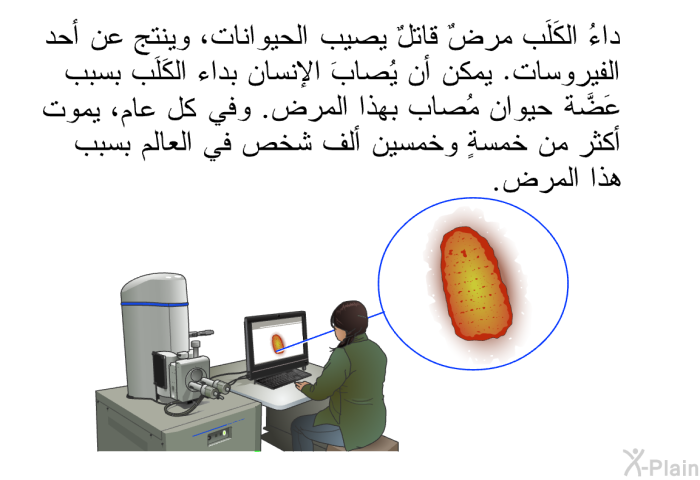 داءُ الكَلَب مرضٌ قاتلٌ يصيب الحيوانات، وينتج عن أحد الفيروسات. يمكن أن يُصابَ الإنسان بداء الكَلَب بسبب عَضَّة حيوان مُصاب بهذا المرض. وفي كل عام، يموت أكثر من خمسةٍ وخمسين ألف شخص في العالم بسبب هذا المرض.

X-Plain